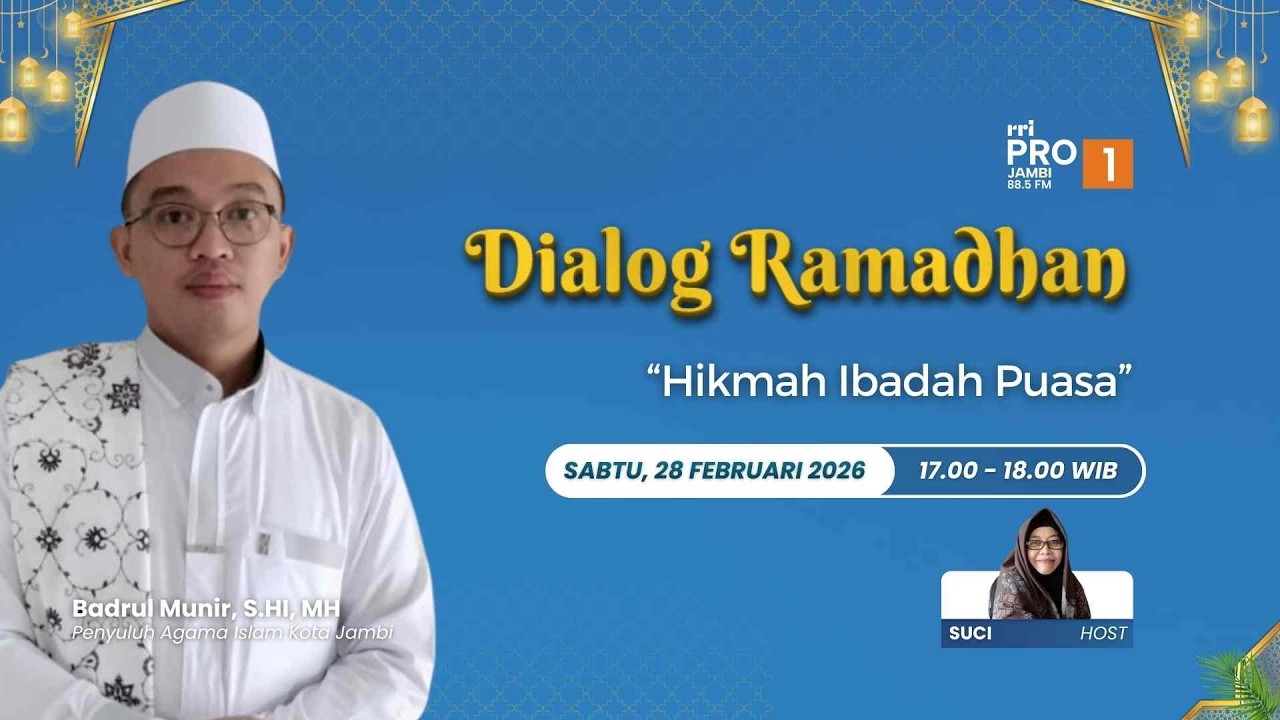 rri PRO 1 JAMBI 88.5 FM

Dialog Ramadhan

“Hikmah Ibadah Puasa”

SABTU, 28 FEBRUARI 2026

17.00 - 18.00 WIB

Badrul Munir, S.HI, MH
Penyuluh Agama Islam Kota Jambi

SUCI HOST